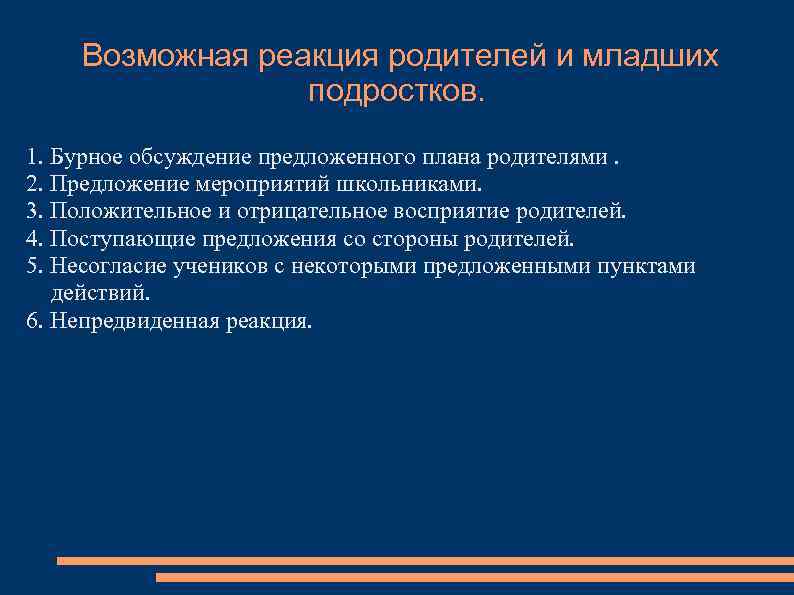 Возможная реакция родителей и младших подростков.

1. Бурное обсуждение предложенного плана родителями .
2. Предложение мероприятий школьниками.
3. Положительное и отрицательное восприятие родителей.
4. Поступающие предложения со стороны родителей.
5. Несогласие учеников с некоторыми предложенными пунктами действий.
6. Непредвиденная реакция.